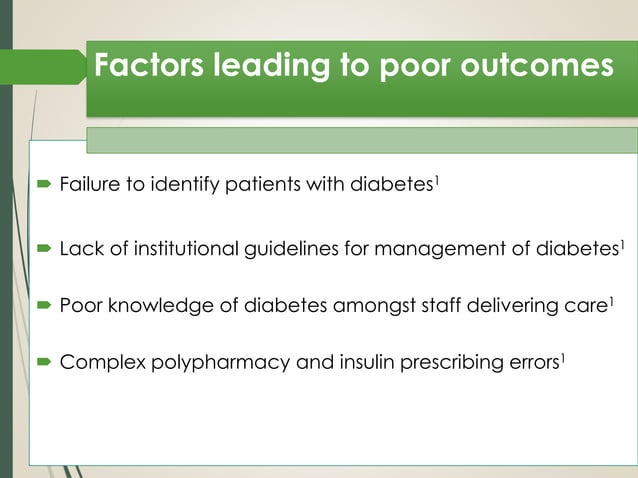 Factors leading to poor outcomes

Failure to identify patients with diabetes$^1$

Lack of institutional guidelines for management of diabetes$^1$

Poor knowledge of diabetes amongst staff delivering care$^1$

Complex polypharmacy and insulin prescribing errors$^1$